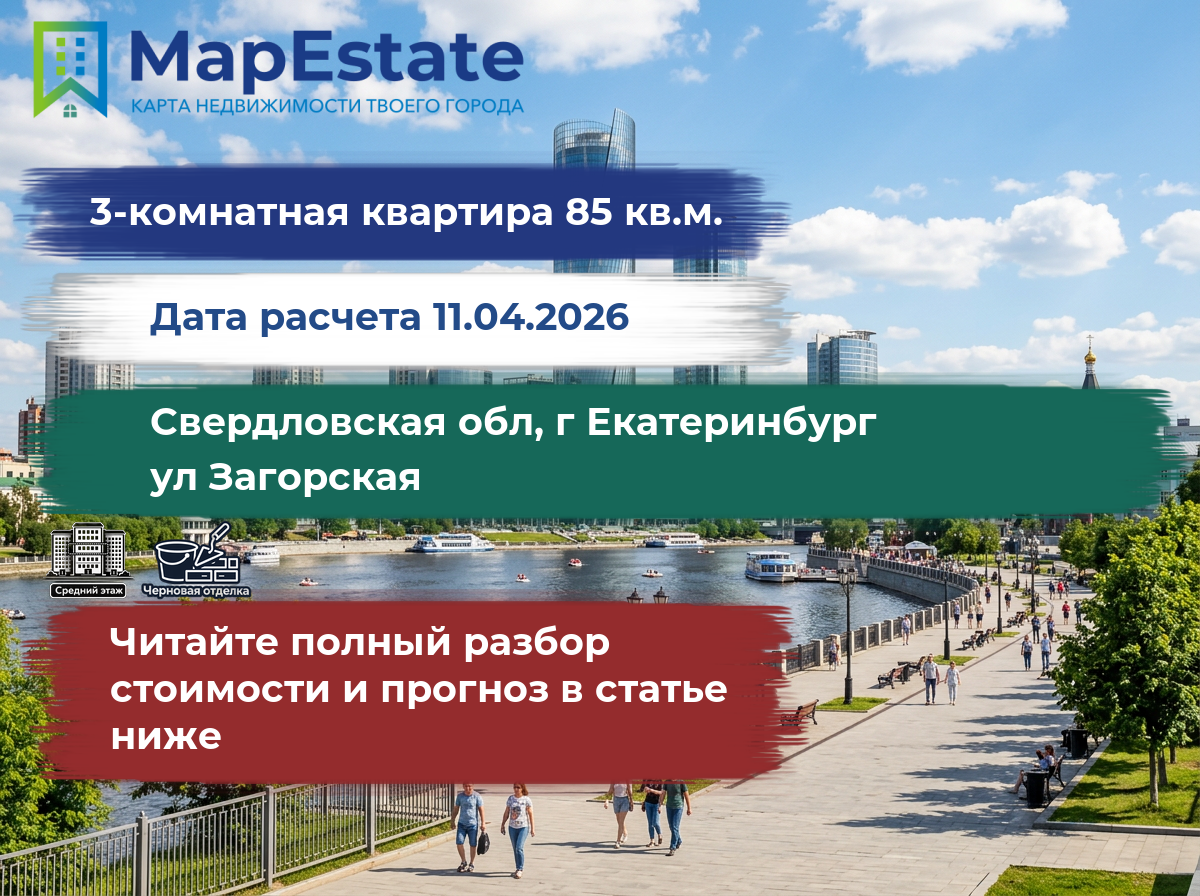 MapEstate
КАРТА НЕДВИЖИМОСТИ ТВОЕГО ГОРОДА

3-комнатная квартира 85 кв.м.

Дата расчета 11.04.2026

Свердловская обл, г Екатеринбург
ул Загорская

Средний этаж

Черновая отделка

Читайте полный разбор стоимости и прогноз в статье ниже